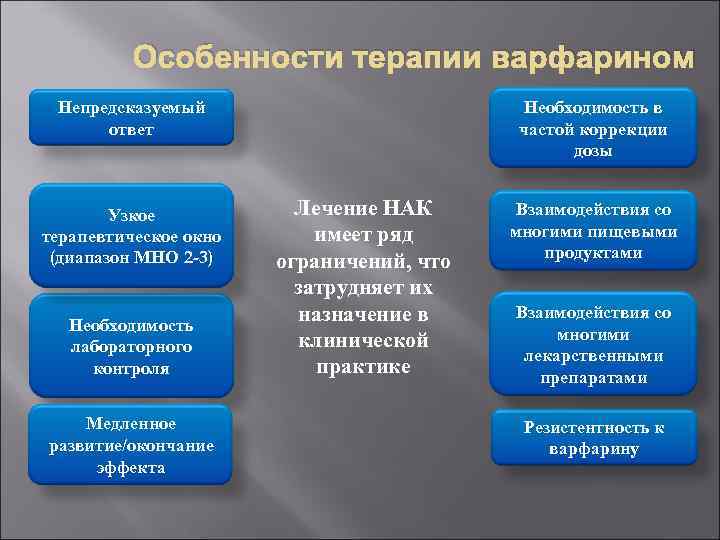 Особенности терапии варфарином

Непредсказуемый ответ

Узкое терапевтическое окно (диапазон МНО 2-3)

Необходимость лабораторного контроля

Медленное развитие/окончание эффекта

Лечение НАК имеет ряд ограничений, что затрудняет их назначение в клинической практике

Необходимость в частой коррекции дозы

Взаимодействия со многими пищевыми продуктами

Взаимодействия со многими лекарственными препаратами

Резистентность к варфарину